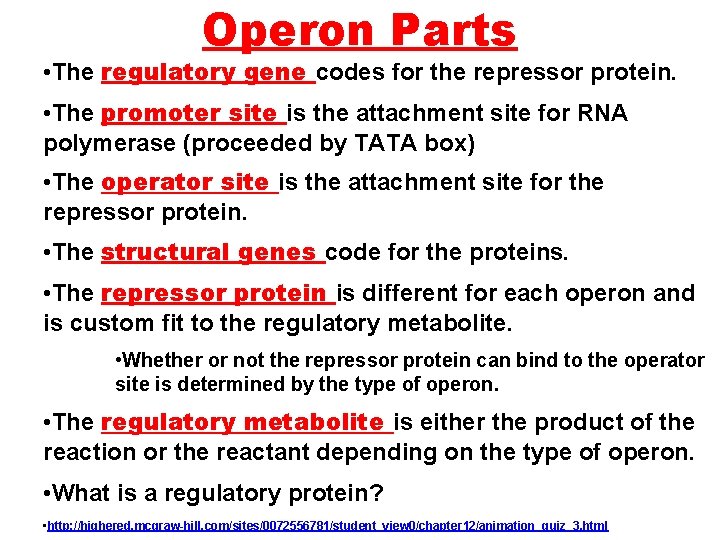 Operon Parts

•The regulatory gene codes for the repressor protein.

•The promoter site is the attachment site for RNA polymerase (proceeded by TATA box)

•The operator site is the attachment site for the repressor protein.

•The structural genes code for the proteins.

•The repressor protein is different for each operon and is custom fit to the regulatory metabolite.

•Whether or not the repressor protein can bind to the operator site is determined by the type of operon.

•The regulatory metabolite is either the product of the reaction or the reactant depending on the type of operon.

•What is a regulatory protein?

•http://highered.mcgraw-hill.com/sites/0072556781/student_view0/chapter12/animation_quiz_3.html